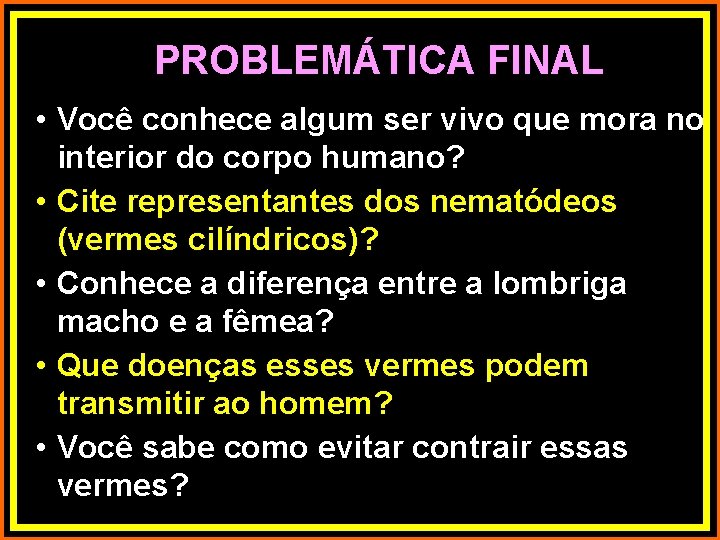 PROBLEMÁTICA FINAL

• Você conhece algum ser vivo que mora no interior do corpo humano?

• Cite representantes dos nematódeos (vermes cilíndricos)?

• Conhece a diferença entre a lombriga macho e a fêmea?

• Que doenças esses vermes podem transmitir ao homem?

• Você sabe como evitar contrair essas vermes?